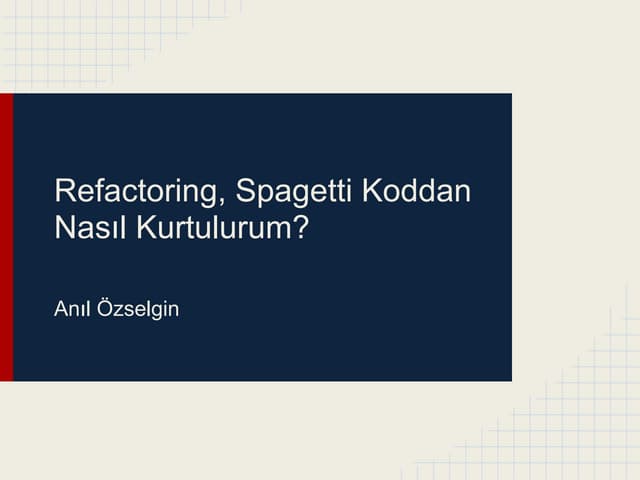 Refactoring, Spagetti Koddan Nasıl Kurtulurum?

Anıl Özselgin